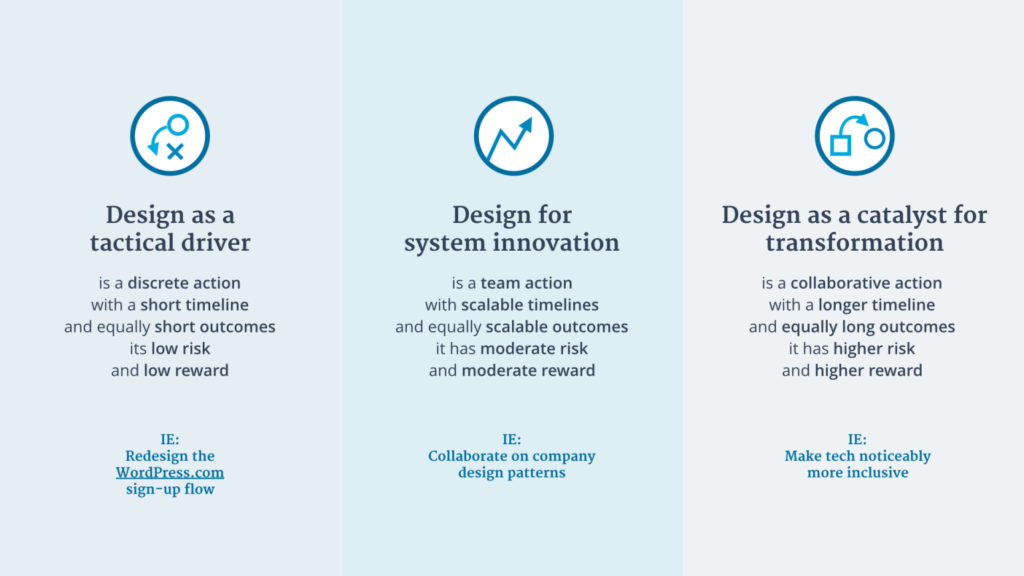 Design as a tactical driver

is a discrete action with a short timeline and equally short outcomes its low risk and low reward

IE:
Redesign the WordPress.com sign-up flow

Design for system innovation

is a team action with scalable timelines and equally scalable outcomes it has moderate risk and moderate reward

IE:
Collaborate on company design patterns

Design as a catalyst for transformation

is a collaborative action with a longer timeline and equally long outcomes it has higher risk and higher reward

IE:
Make tech noticeably more inclusive